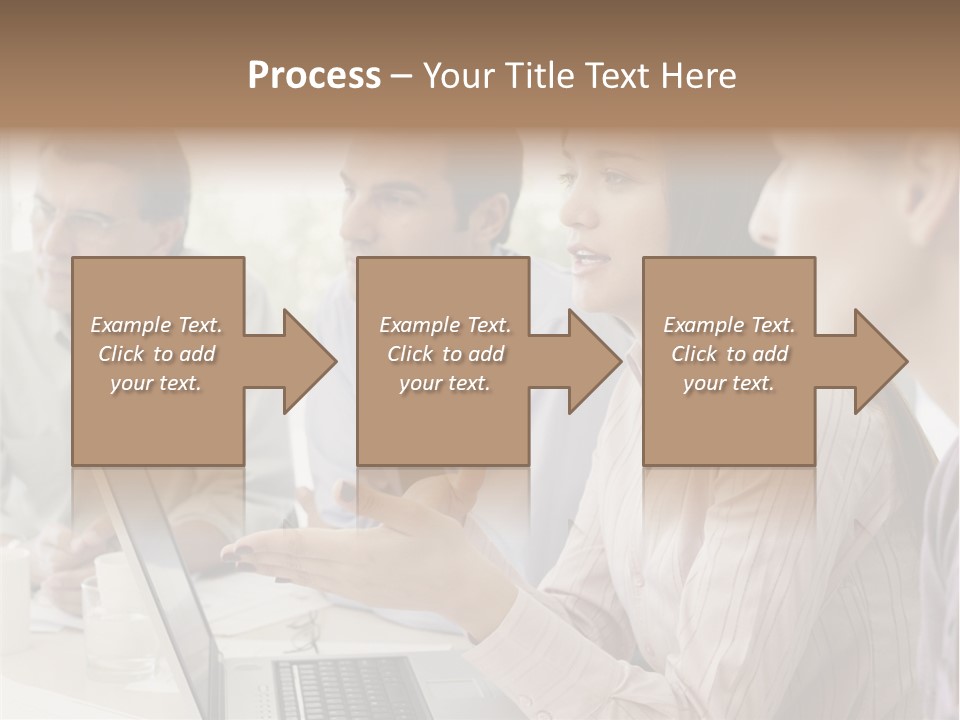 Process – Your Title Text Here

Example Text. Click to add your text.

Example Text. Click to add your text.

Example Text. Click to add your text.